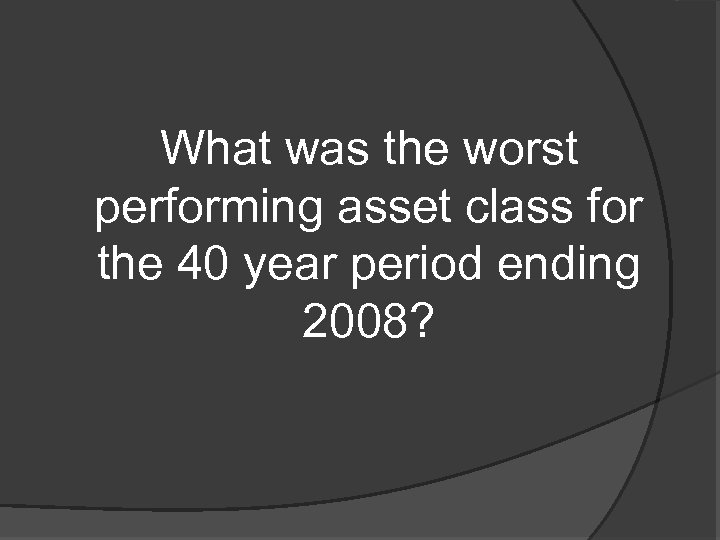 What was the worst performing asset class for the 40 year period ending 2008?